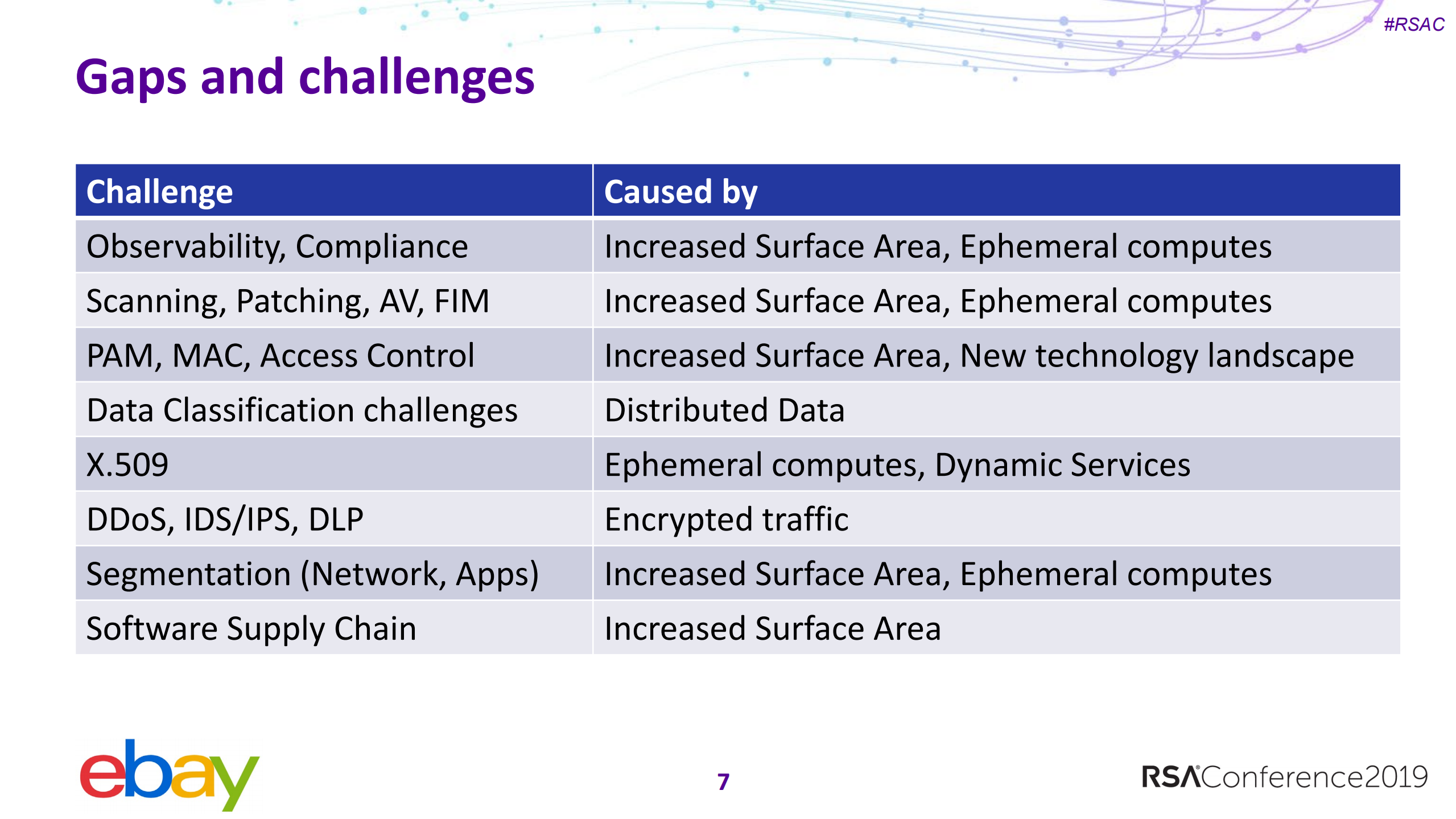 #RSAC

Gaps and challenges

| Challenge | Caused by |
|---|---|
| Observability, Compliance | Increased Surface Area, Ephemeral computes |
| Scanning, Patching, AV, FIM | Increased Surface Area, Ephemeral computes |
| PAM, MAC, Access Control | Increased Surface Area, New technology landscape |
| Data Classification challenges | Distributed Data |
| X.509 | Ephemeral computes, Dynamic Services |
| DDoS, IDS/IPS, DLP | Encrypted traffic |
| Segmentation (Network, Apps) | Increased Surface Area, Ephemeral computes |
| Software Supply Chain | Increased Surface Area |

ebay

7

RSAConference2019